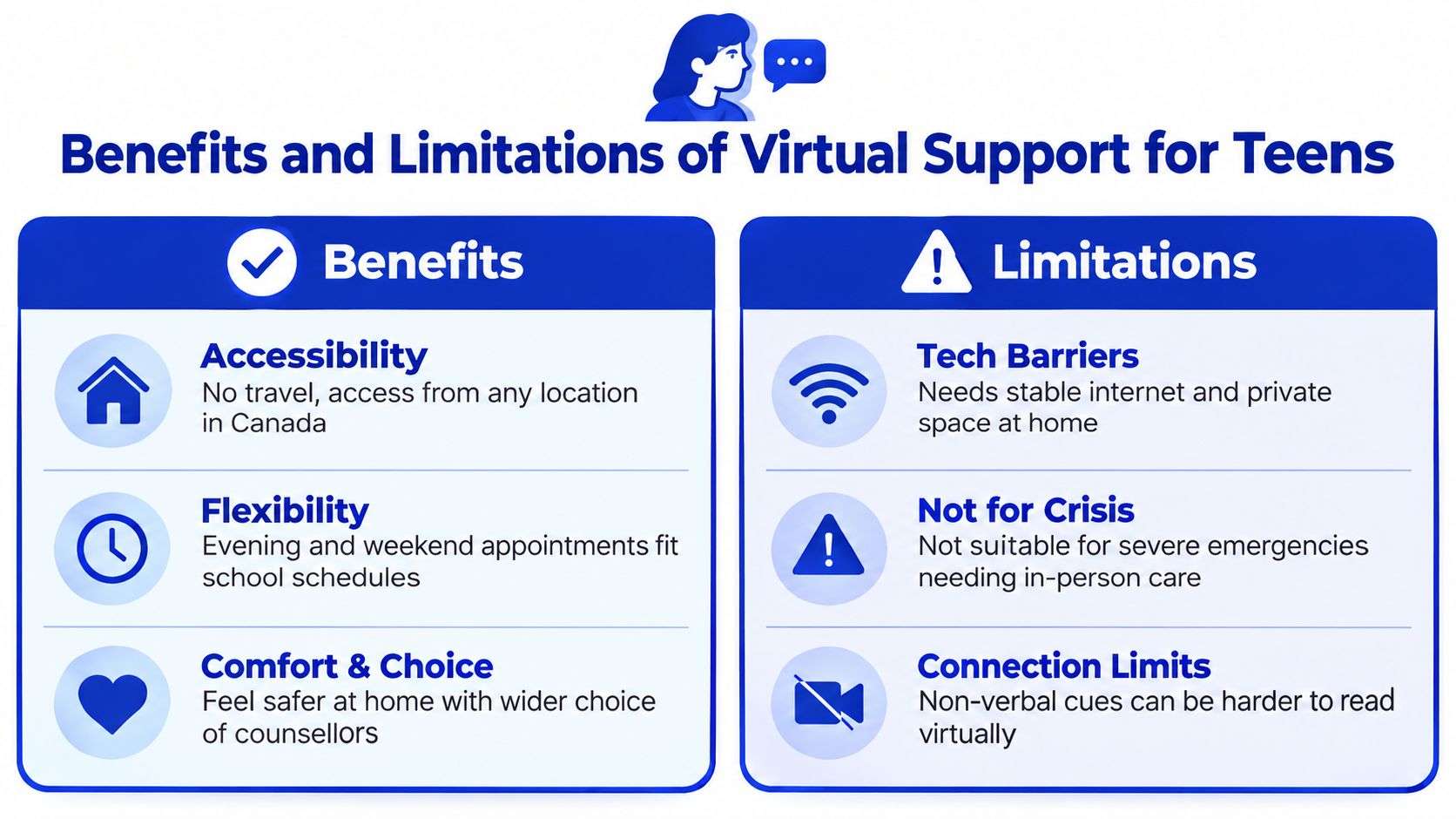 Benefits and Limitations of Virtual Support for Teens

Benefits

Accessibility
No travel, access from any location in Canada

Flexibility
Evening and weekend appointments fit school schedules

Comfort & Choice
Feel safer at home with wider choice of counsellors

Limitations

Tech Barriers
Needs stable internet and private space at home

Not for Crisis
Not suitable for severe emergencies needing in-person care

Connection Limits
Non-verbal cues can be harder to read virtually